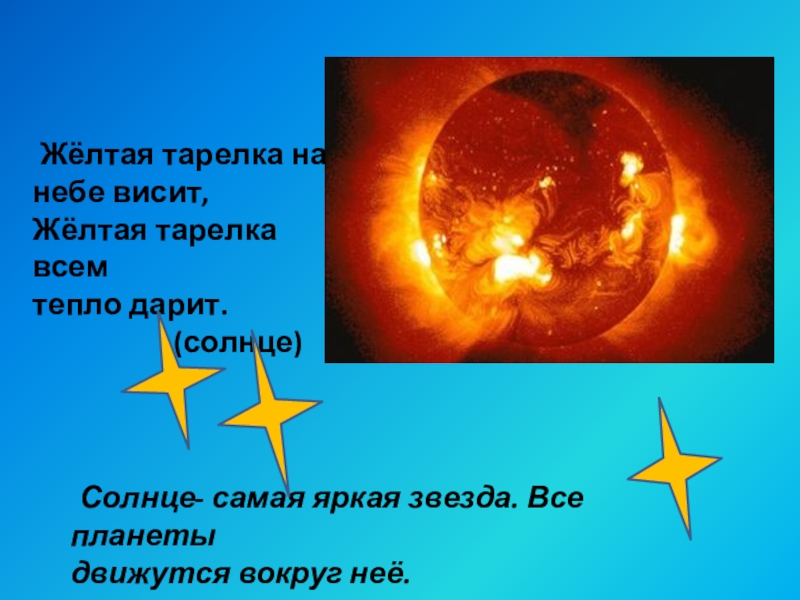 Жёлтая тарелка на небе висит,
Жёлтая тарелка всем
тепло дарит.
(солнце)

Солнце- самая яркая звезда. Все планеты
движутся вокруг неё.